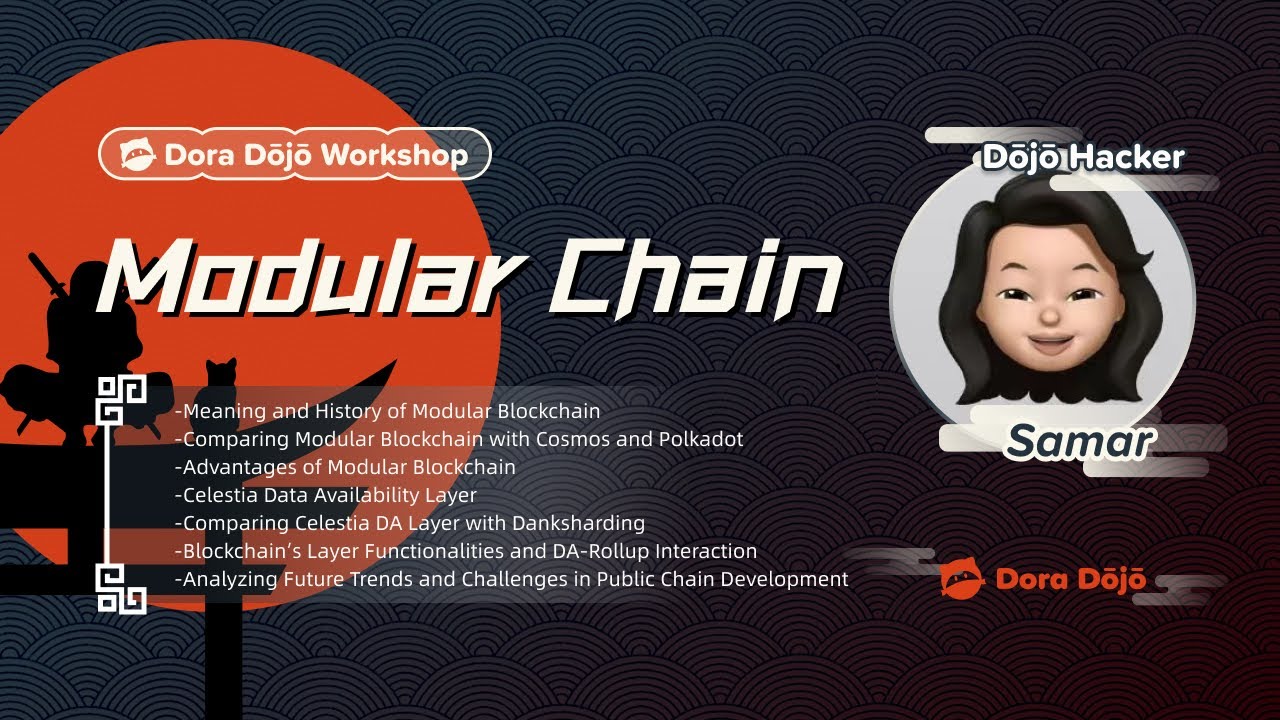 Dora Dōjō Workshop

Modular Chain

-Meaning and History of Modular Blockchain
-Comparing Modular Blockchain with Cosmos and Polkadot
-Advantages of Modular Blockchain
-Celestia Data Availability Layer
-Comparing Celestia DA Layer with Danksharding
-Blockchain's Layer Functionalities and DA-Rollup Interaction
-Analyzing Future Trends and Challenges in Public Chain Development

Dōjō Hacker

Samar

Dora Dōjō